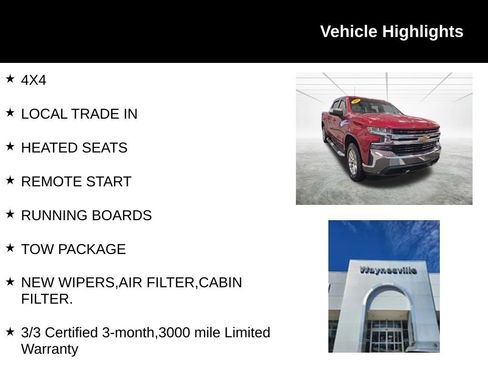 Vehicle Highlights

★ 4X4

★ LOCAL TRADE IN

★ HEATED SEATS

★ REMOTE START

★ RUNNING BOARDS

★ TOW PACKAGE

★ NEW WIPERS,AIR FILTER,CABIN FILTER.

★ 3/3 Certified 3-month,3000 mile Limited Warranty

Waynesville